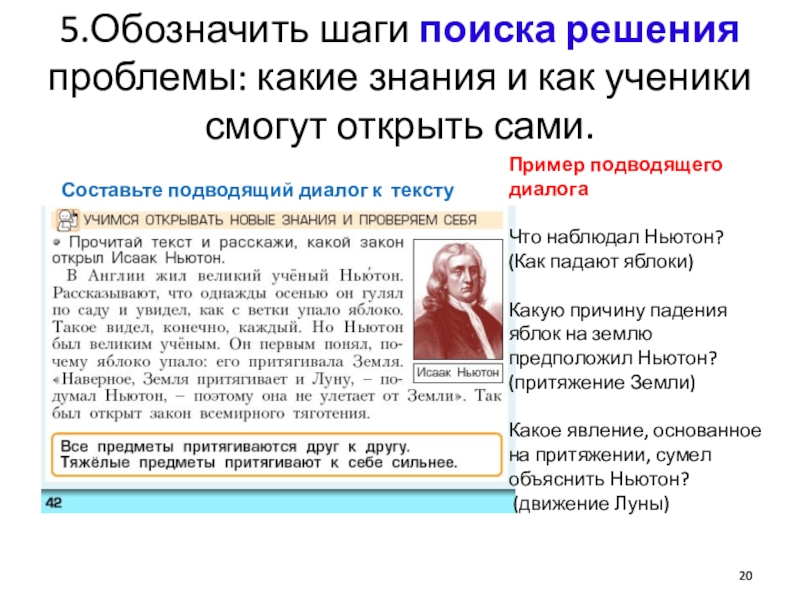 5.Обозначить шаги поиска решения проблемы: какие знания и как ученики смогут открыть сами.

Составьте подводящий диалог к тексту

УЧИМСЯ ОТКРЫВАТЬ НОВЫЕ ЗНАНИЯ И ПРОВЕРЯЕМ СЕБЯ

• Прочитай текст и расскажи, какой закон открыл Исаак Ньютон.

В Англии жил великий учёный Нью́тон. Рассказывают, что однажды осенью он гулял по саду и увидел, как с ветки упало яблоко. Такое видел, конечно, каждый. Но Ньютон был великим учёным. Он первым понял, почему яблоко упало: его притягивала Земля. «Наверное, Земля притягивает и Луну, – подумал Ньютон, – поэтому она не улетает от Земли». Так был открыт закон всемирного тяготения.

Исаак Ньютон

Все предметы притягиваются друг к другу. Тяжёлые предметы притягивают к себе сильнее.

42

Пример подводящего диалога

Что наблюдал Ньютон? (Как падают яблоки)

Какую причину падения яблок на землю предположил Ньютон? (притяжение Земли)

Какое явление, основанное на притяжении, сумел объяснить Ньютон? (движение Луны)

20